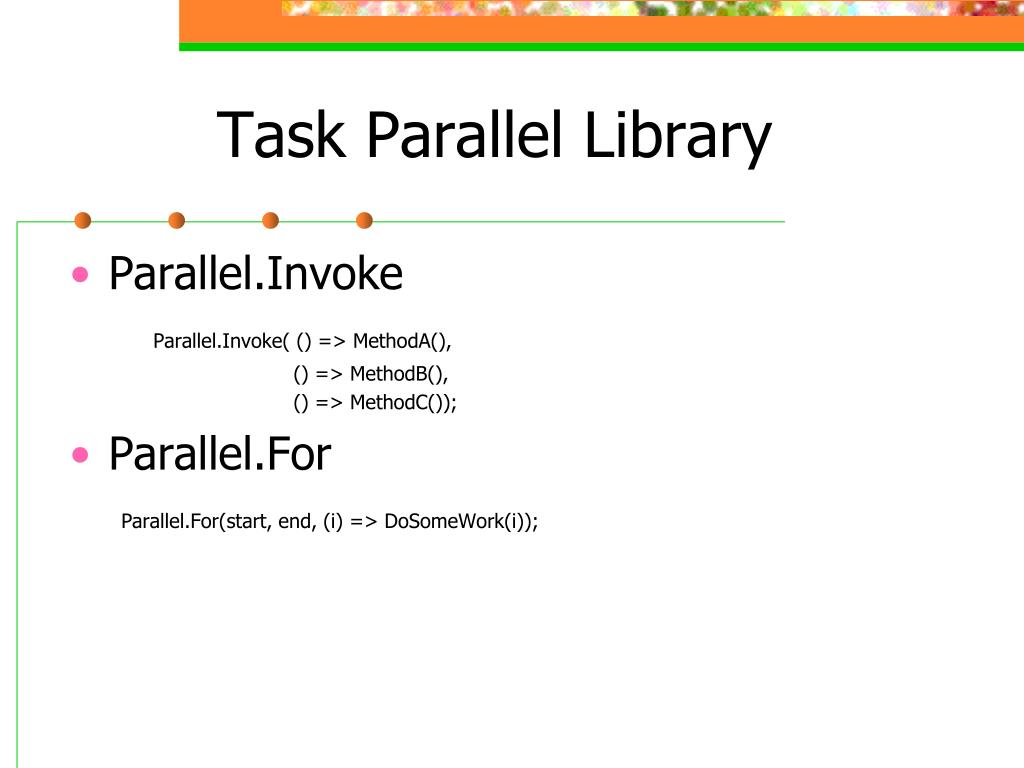 Task Parallel Library

• Parallel.Invoke

Parallel.Invoke( () => MethodA(),
() => MethodB(),
() => MethodC());

• Parallel.For

Parallel.For(start, end, (i) => DoSomeWork(i));